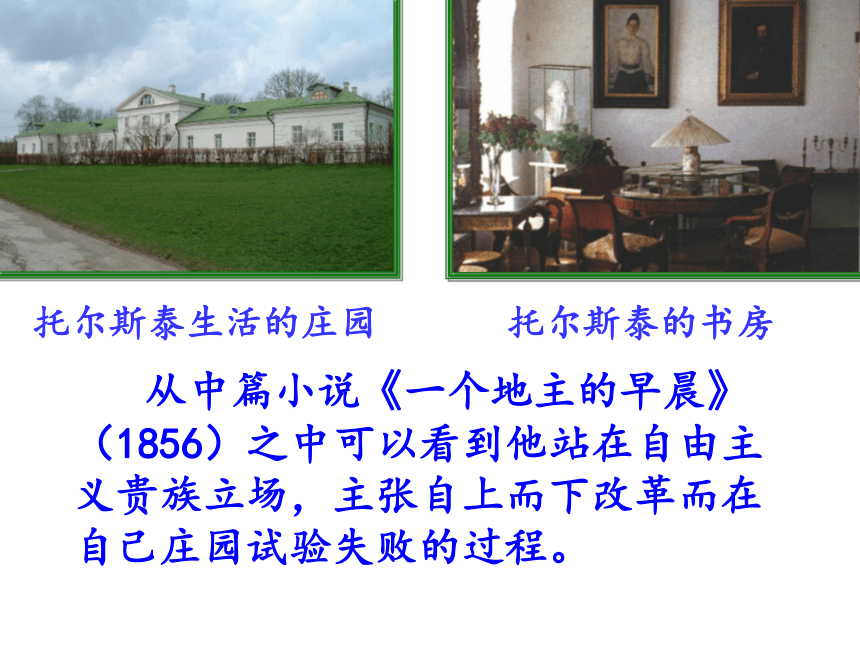 托尔斯泰生活的庄园

托尔斯泰的书房

从中篇小说《一个地主的早晨》（1856）之中可以看到他站在自由主义贵族立场，主张自上而下改革而在自己庄园试验失败的过程。